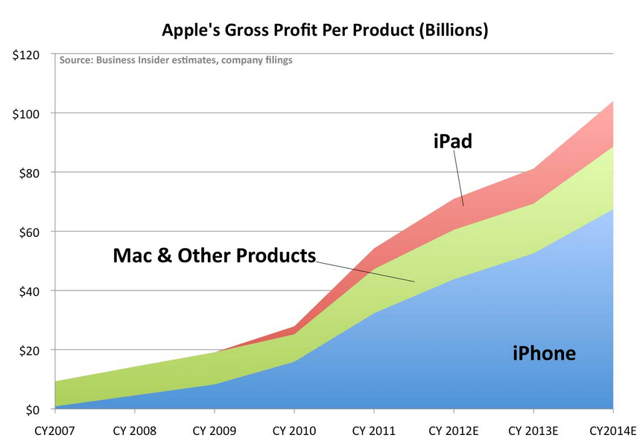 Apple's Gross Profit Per Product (Billions)

Source: Business Insider estimates, company filings

$120
$100
$80
$60
$40
$20
$0

iPad

Mac & Other Products

iPhone

CY2007
CY 2008
CY 2009
CY 2010
CY 2011
CY 2012E
CY 2013E
CY2014E